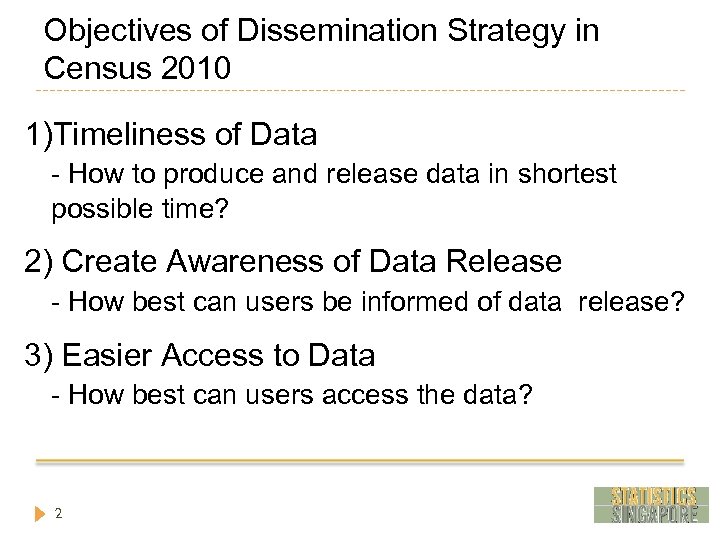 Objectives of Dissemination Strategy in Census 2010

1)Timeliness of Data

- How to produce and release data in shortest possible time?

2) Create Awareness of Data Release

- How best can users be informed of data release?

3) Easier Access to Data

- How best can users access the data?

2

STATISTICS SINGAPORE